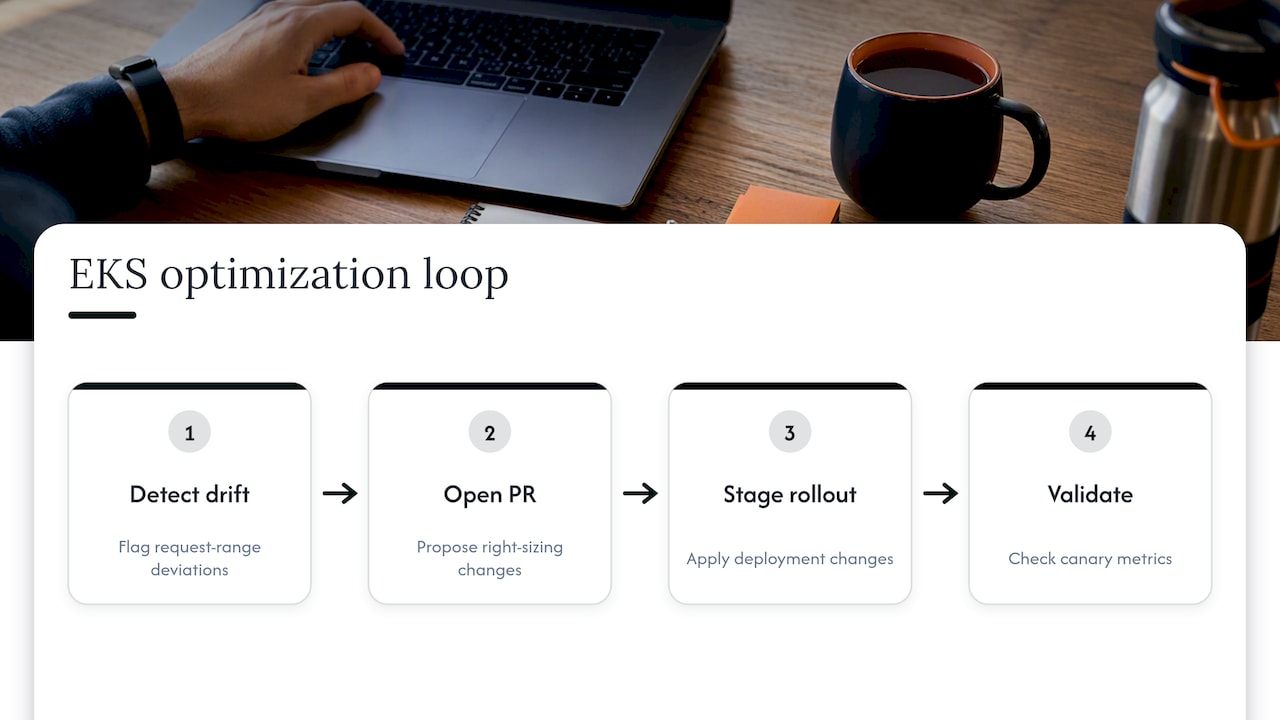 EKS optimization loop

1

Detect drift

Flag request-range deviations

→

2

Open PR

Propose right-sizing changes

→

3

Stage rollout

Apply deployment changes

→

4

Validate

Check canary metrics